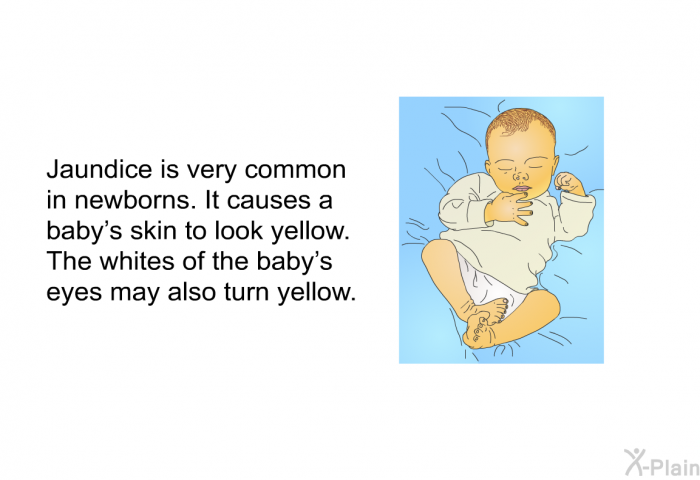 Jaundice is very common in newborns. It causes a baby’s skin to look yellow. The whites of the baby’s eyes may also turn yellow.

X-Plain